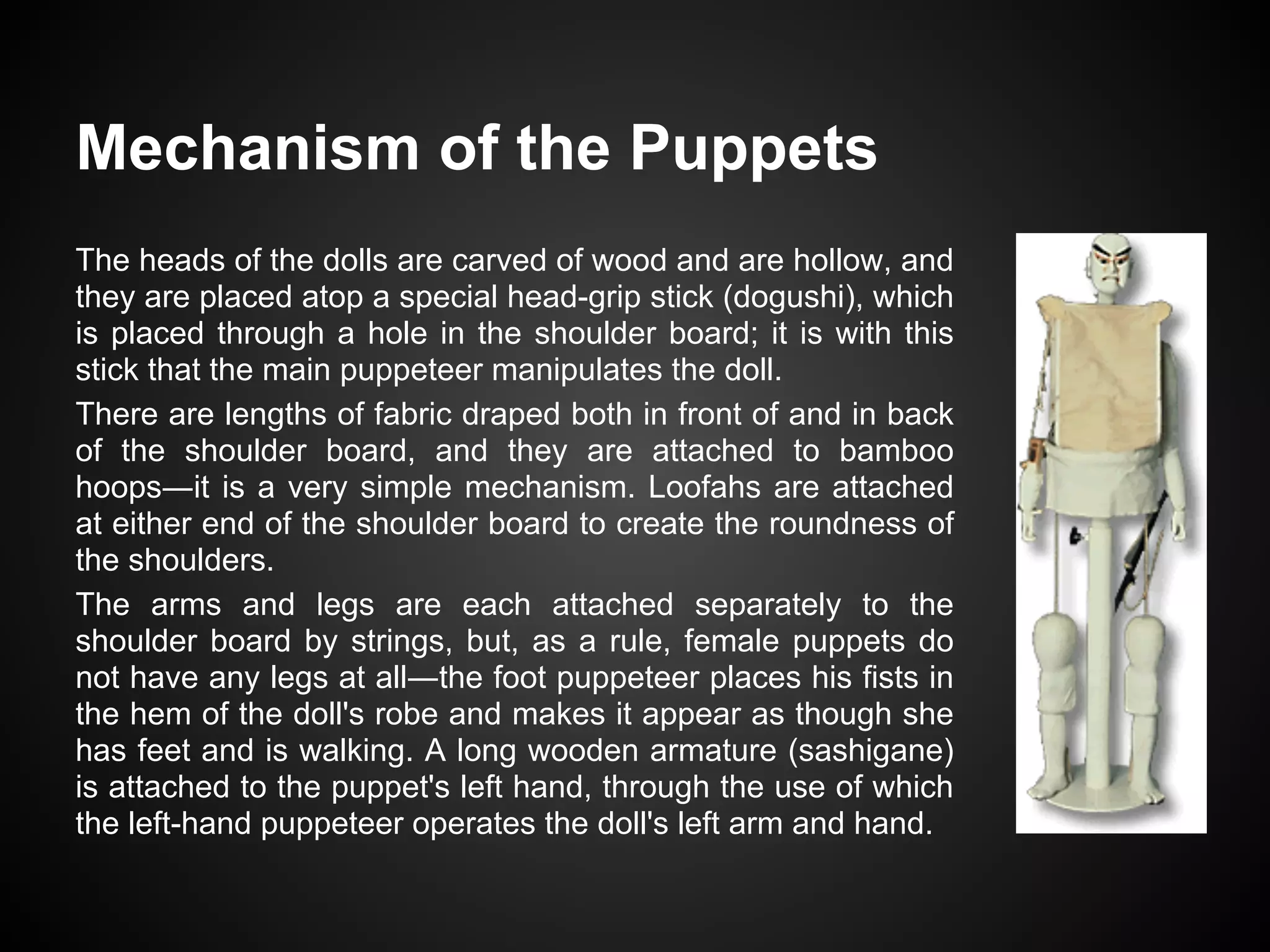 Mechanism of the Puppets

The heads of the dolls are carved of wood and are hollow, and they are placed atop a special head-grip stick (dogushi), which is placed through a hole in the shoulder board; it is with this stick that the main puppeteer manipulates the doll.

There are lengths of fabric draped both in front of and in back of the shoulder board, and they are attached to bamboo hoops—it is a very simple mechanism. Loofahs are attached at either end of the shoulder board to create the roundness of the shoulders.

The arms and legs are each attached separately to the shoulder board by strings, but, as a rule, female puppets do not have any legs at all—the foot puppeteer places his fists in the hem of the doll's robe and makes it appear as though she has feet and is walking. A long wooden armature (sashigane) is attached to the puppet's left hand, through the use of which the left-hand puppeteer operates the doll's left arm and hand.